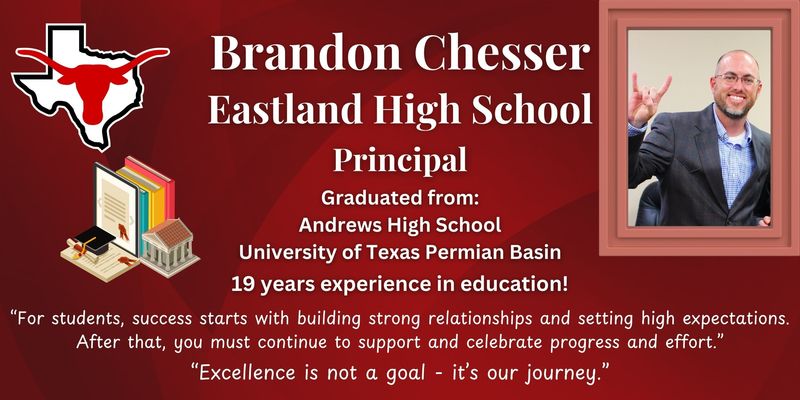 Brandon Chesser
Eastland High School
Principal

Graduated from:
Andrews High School
University of Texas Permian Basin
19 years experience in education!

“For students, success starts with building strong relationships and setting high expectations. After that, you must continue to support and celebrate progress and effort.”

“Excellence is not a goal - it’s our journey.”